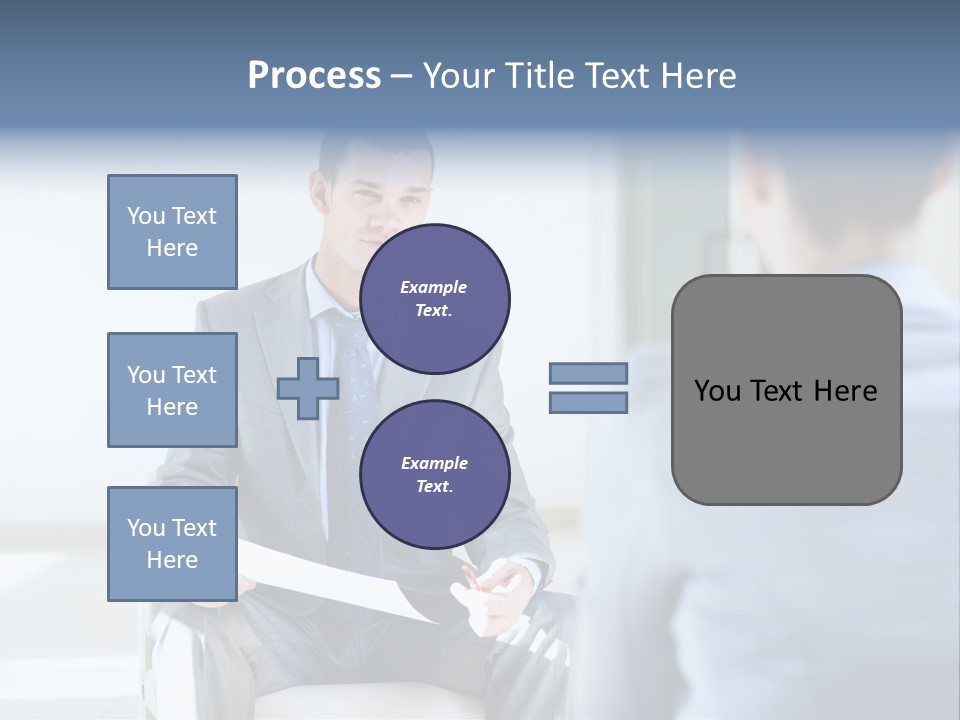 Process – Your Title Text Here

You Text Here

You Text Here

You Text Here

Example Text.

Example Text.

You Text Here